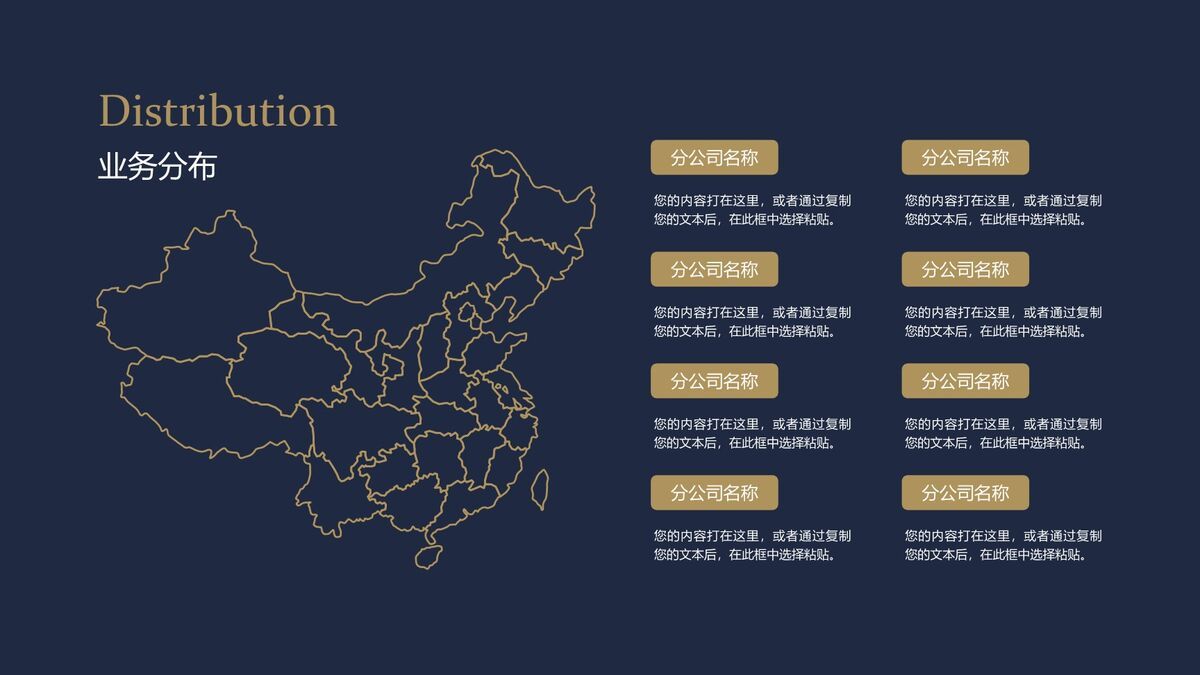 Distribution
业务分布

分公司名称
您的内容打在这里，或者通过复制您的文本后，在此框中选择粘贴。

分公司名称
您的内容打在这里，或者通过复制您的文本后，在此框中选择粘贴。

分公司名称
您的内容打在这里，或者通过复制您的文本后，在此框中选择粘贴。

分公司名称
您的内容打在这里，或者通过复制您的文本后，在此框中选择粘贴。

分公司名称
您的内容打在这里，或者通过复制您的文本后，在此框中选择粘贴。

分公司名称
您的内容打在这里，或者通过复制您的文本后，在此框中选择粘贴。

分公司名称
您的内容打在这里，或者通过复制您的文本后，在此框中选择粘贴。

分公司名称
您的内容打在这里，或者通过复制您的文本后，在此框中选择粘贴。